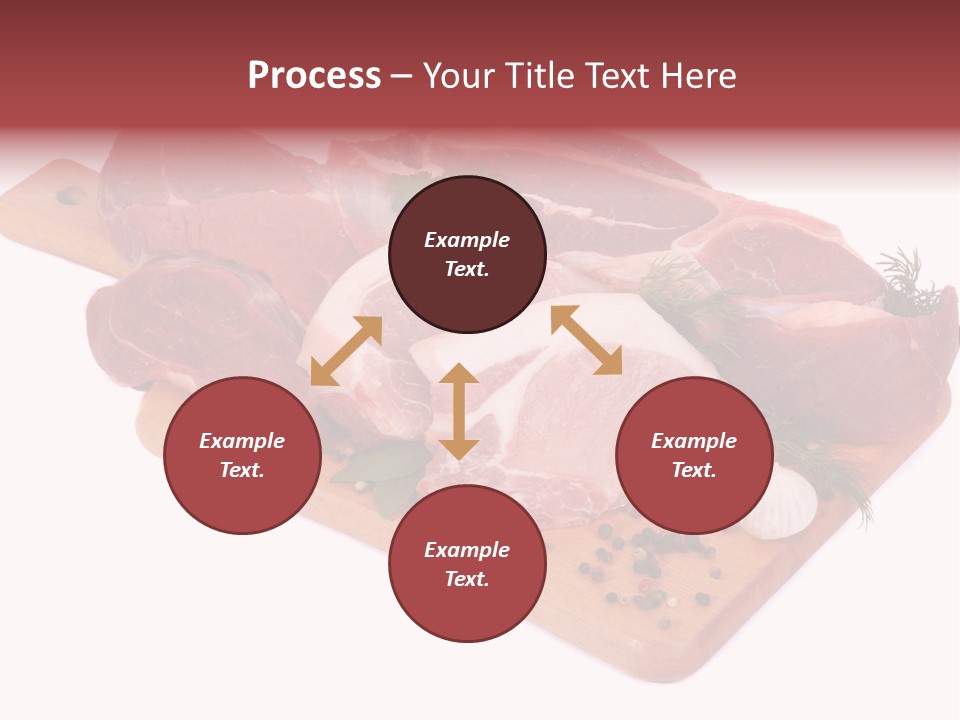 Process – Your Title Text Here

Example Text.

Example Text.

Example Text.

Example Text.